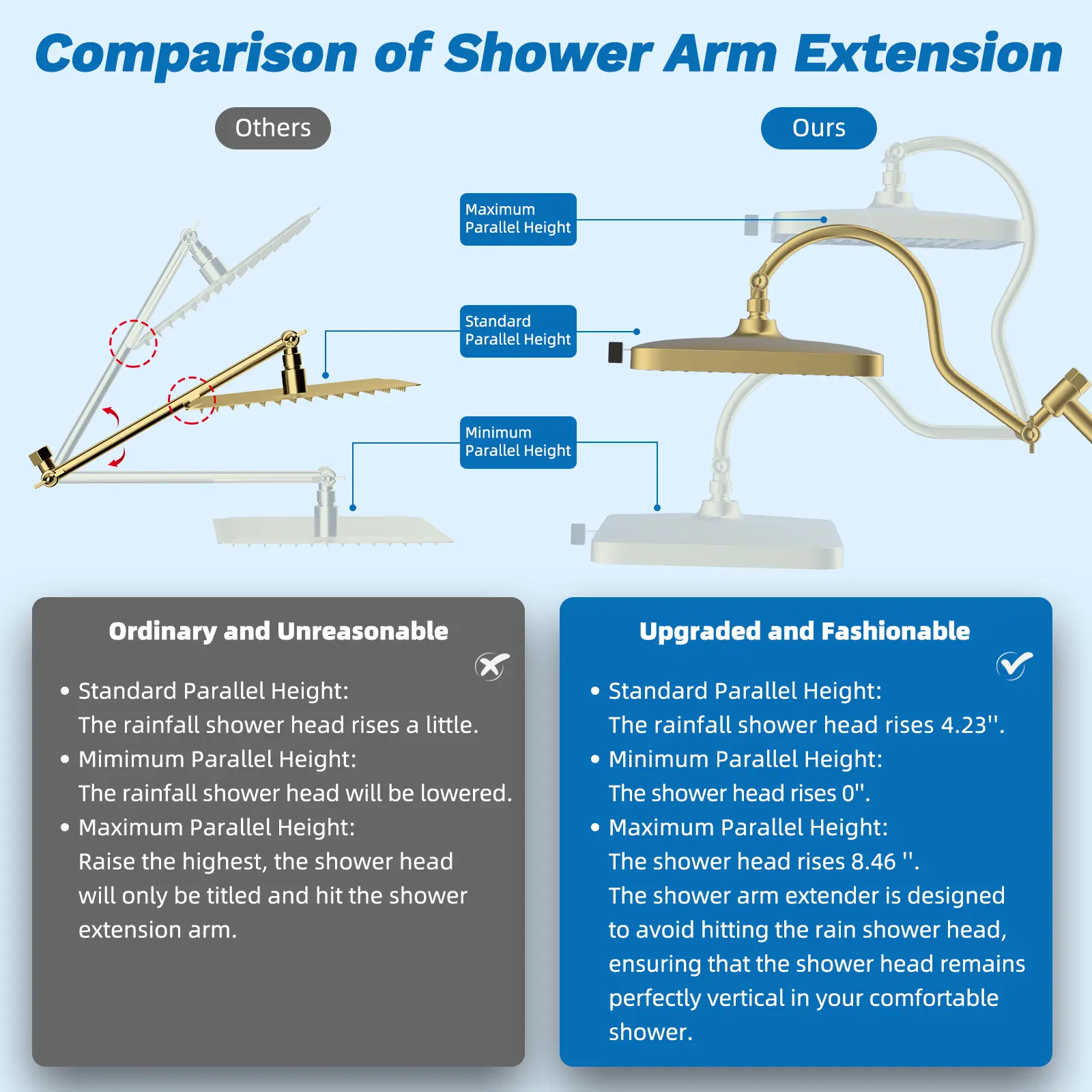 Comparison of Shower Arm Extension

Others

Ours

Maximum Parallel Height

Standard Parallel Height

Minimum Parallel Height

Ordinary and Unreasonable

• Standard Parallel Height:
The rainfall shower head rises a little.
• Mimimum Parallel Height:
The rainfall shower head will be lowered.
• Maximum Parallel Height:
Raise the highest, the shower head will only be titled and hit the shower extension arm.

Upgraded and Fashionable

• Standard Parallel Height:
The rainfall shower head rises 4.23''.
• Minimum Parallel Height:
The shower head rises 0''.
• Maximum Parallel Height:
The shower head rises 8.46 ''.
The shower arm extender is designed to avoid hitting the rain shower head, ensuring that the shower head remains perfectly vertical in your comfortable shower.